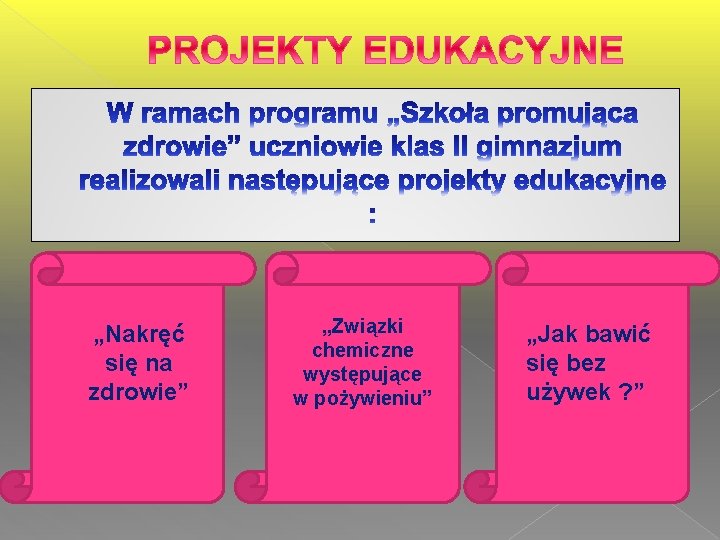 PROJEKTY EDUKACYJNE

W ramach programu „Szkoła promująca zdrowie” uczniowie klas II gimnazjum realizowali następujące projekty edukacyjne :

„Nakręć się na zdrowie”

„Związki chemiczne występujące w pożywieniu”

„Jak bawić się bez używek ?”